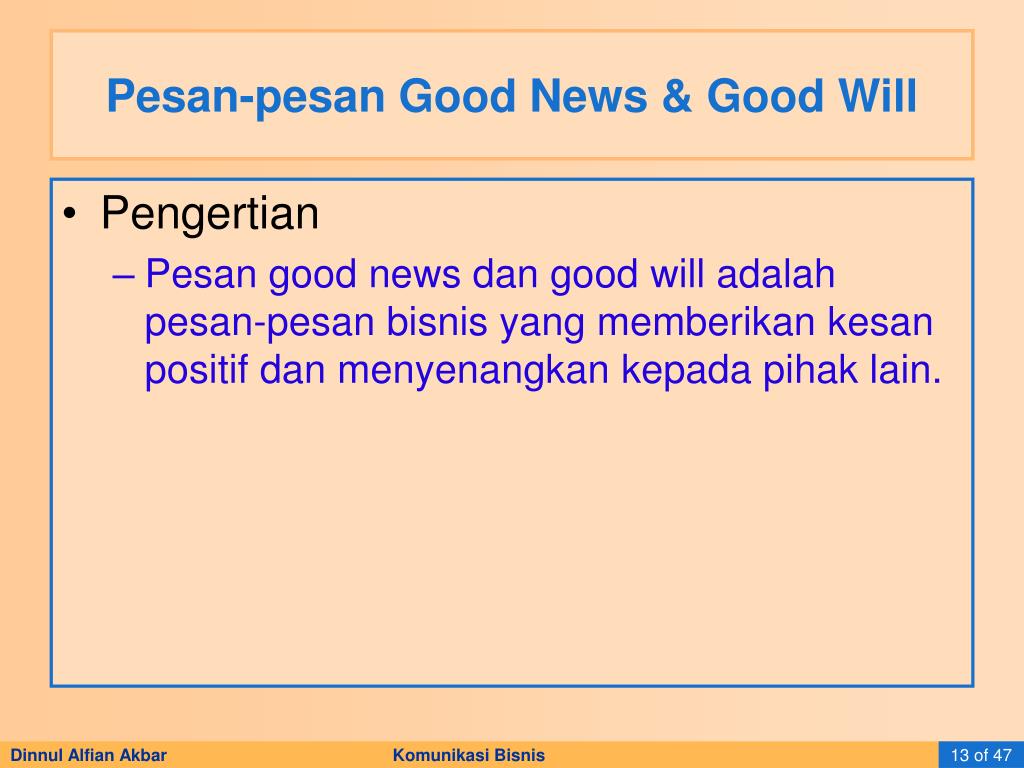 Pesan-pesan Good News & Good Will

• Pengertian
– Pesan good news dan good will adalah pesan-pesan bisnis yang memberikan kesan positif dan menyenangkan kepada pihak lain.

Dinnul Alfian Akbar
Komunikasi Bisnis
13 of 47